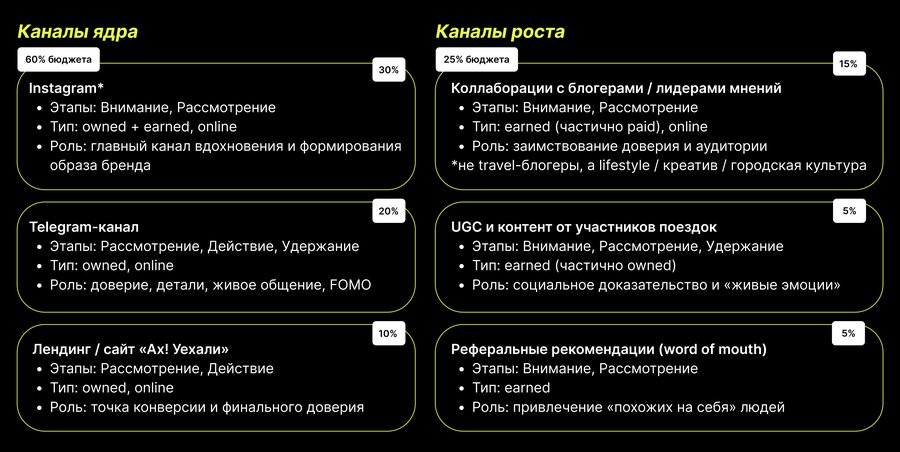 Каналы ядра

60% бюджета

30%

Instagram*
• Этапы: Внимание, Рассмотрение
• Тип: owned + earned, online
• Роль: главный канал вдохновения и формирования образа бренда

20%

Telegram-канал
• Этапы: Рассмотрение, Действие, Удержание
• Тип: owned, online
• Роль: доверие, детали, живое общение, FOMO

10%

Лендинг / сайт «Ах! Уехали»
• Этапы: Рассмотрение, Действие
• Тип: owned, online
• Роль: точка конверсии и финального доверия

Каналы роста

25% бюджета

15%

Коллаборации с блогерами / лидерами мнений
• Этапы: Внимание, Рассмотрение
• Тип: earned (частично paid), online
• Роль: заимствование доверия и аудитории
*не travel-блогеры, а lifestyle / креатив / городская культура

5%

UGC и контент от участников поездок
• Этапы: Внимание, Рассмотрение, Удержание
• Тип: earned (частично owned)
• Роль: социальное доказательство и «живые эмоции»

5%

Реферальные рекомендации (word of mouth)
• Этапы: Внимание, Рассмотрение
• Тип: earned
• Роль: привлечение «похожих на себя» людей